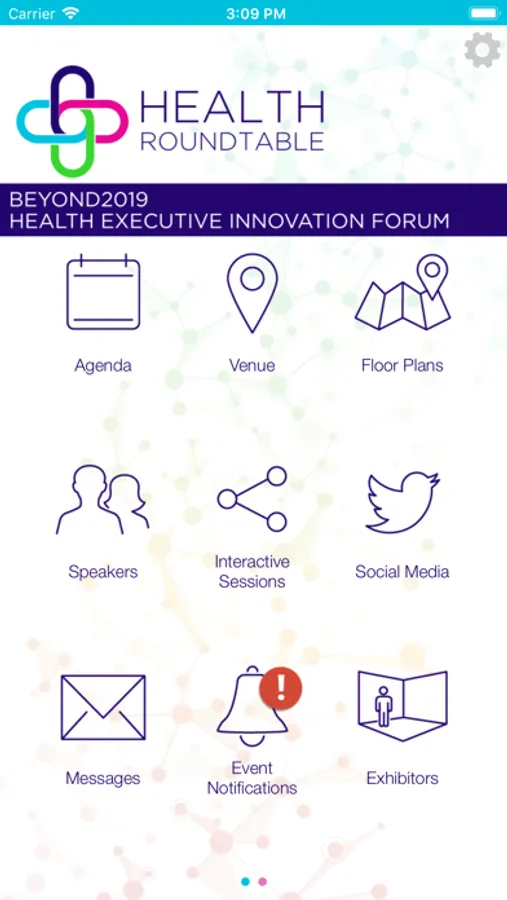 Carrier 3:09 PM

HEALTH ROUNDTABLE

BEYOND2019
HEALTH EXECUTIVE INNOVATION FORUM

Agenda

Venue

Floor Plans

Speakers

Interactive Sessions

Social Media

Messages

!

Event Notifications

Exhibitors